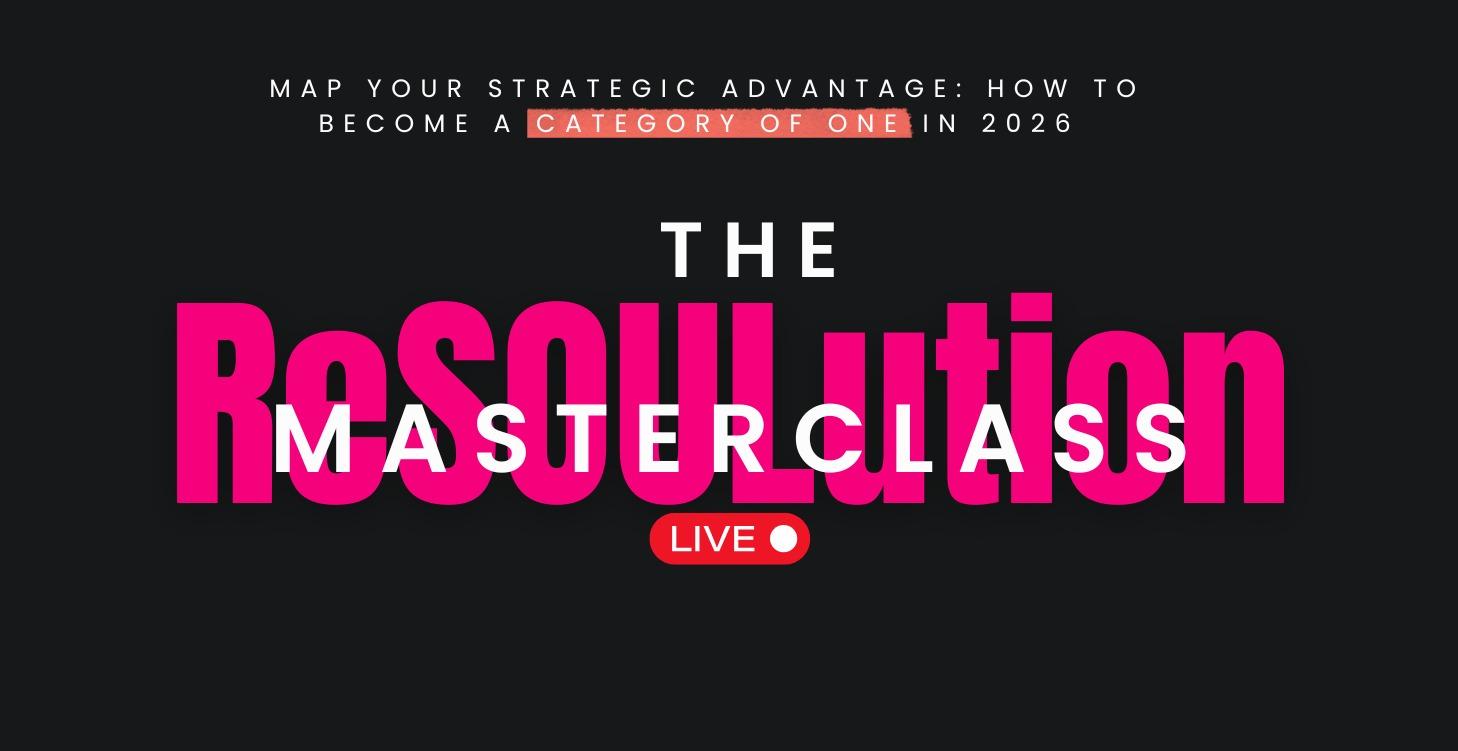 MAP YOUR STRATEGIC ADVANTAGE: HOW TO BECOME A CATEGORY OF ONE IN 2026

THE

ReSOULution

MASTERCLASS

LIVE